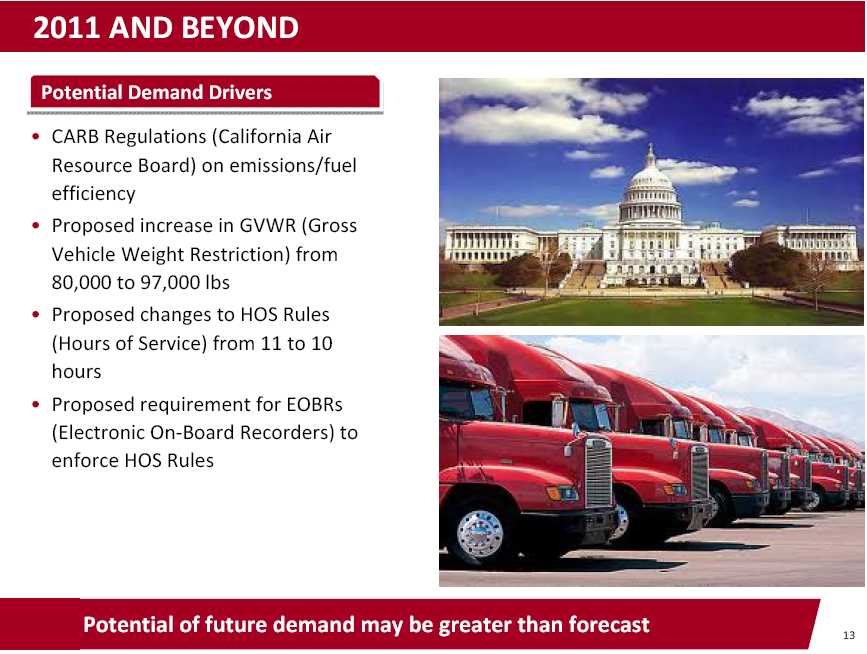 2011 AND BEYOND

Potential Demand Drivers

• CARB Regulations (California Air Resource Board) on emissions/fuel efficiency
• Proposed increase in GVWR (Gross Vehicle Weight Restriction) from 80,000 to 97,000 lbs
• Proposed changes to HOS Rules (Hours of Service) from 11 to 10 hours
• Proposed requirement for EOBRs (Electronic On-Board Recorders) to enforce HOS Rules

Potential of future demand may be greater than forecast

13